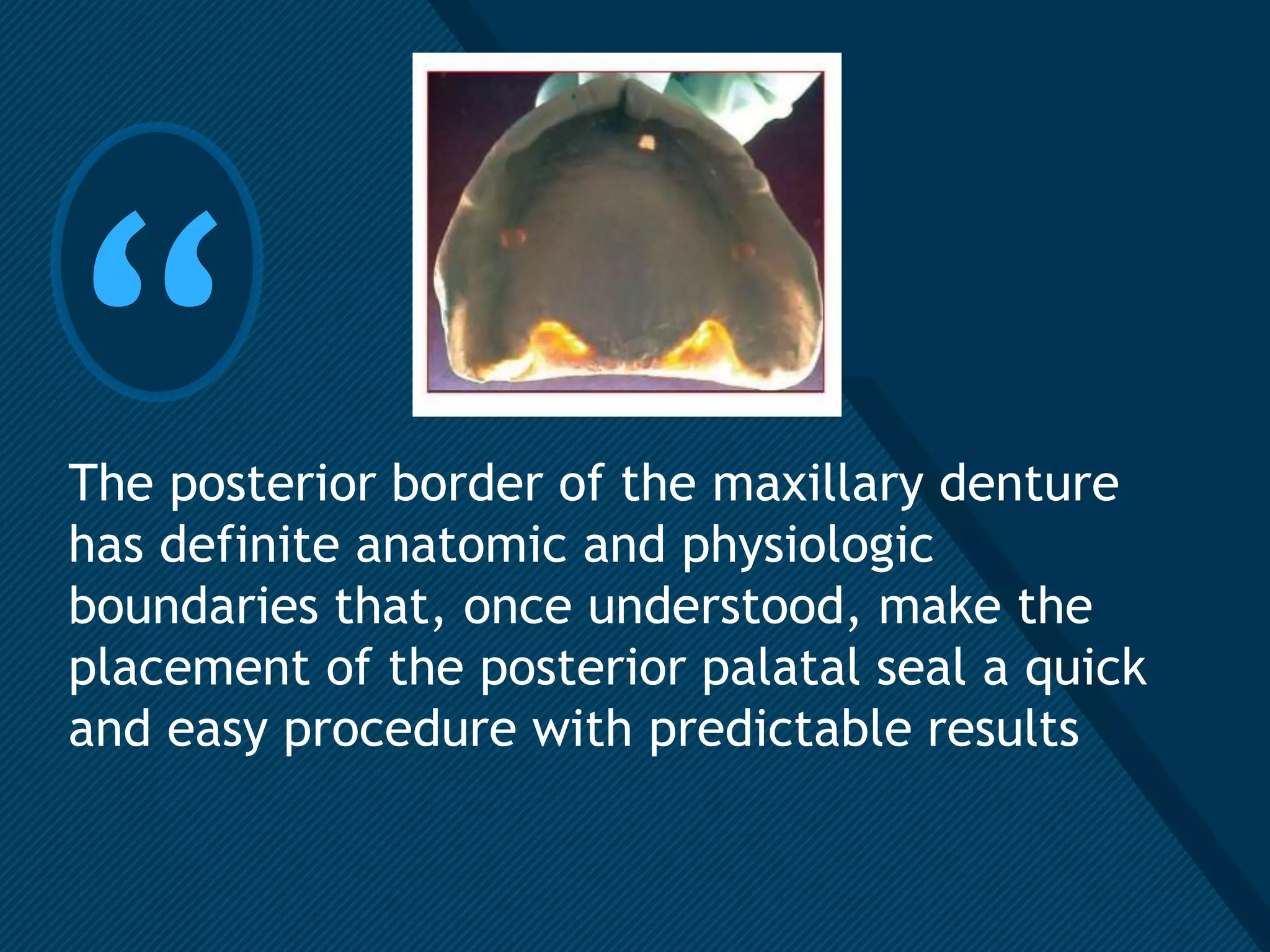 “

The posterior border of the maxillary denture has definite anatomic and physiologic boundaries that, once understood, make the placement of the posterior palatal seal a quick and easy procedure with predictable results